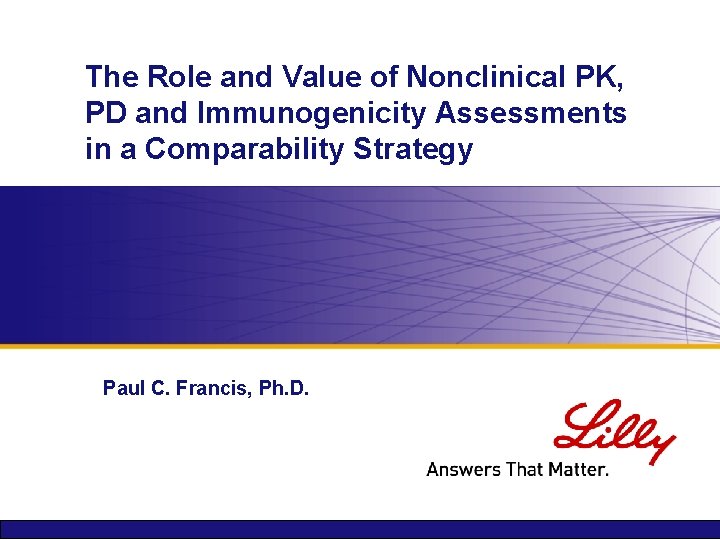 The Role and Value of Nonclinical PK, PD and Immunogenicity Assessments in a Comparability Strategy

Paul C. Francis, Ph.D.

Lilly

Answers That Matter.